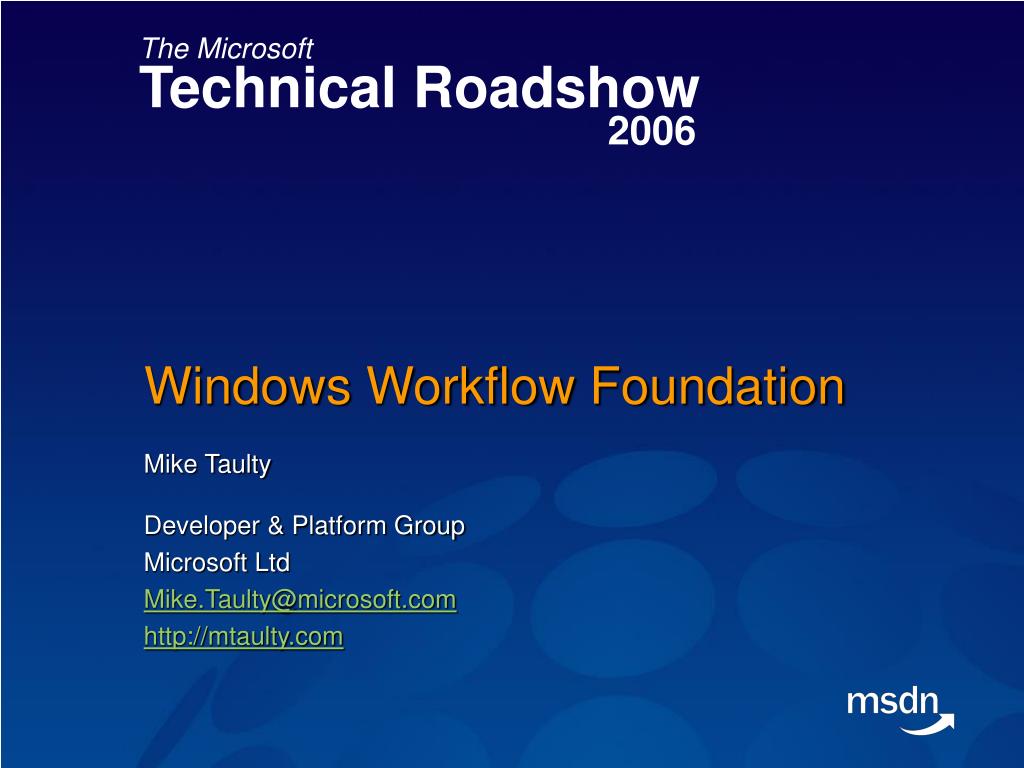 The Microsoft
Technical Roadshow
2006

Windows Workflow Foundation

Mike Taulty

Developer & Platform Group
Microsoft Ltd
Mike.Taulty@microsoft.com
http://mtaulty.com

msdn